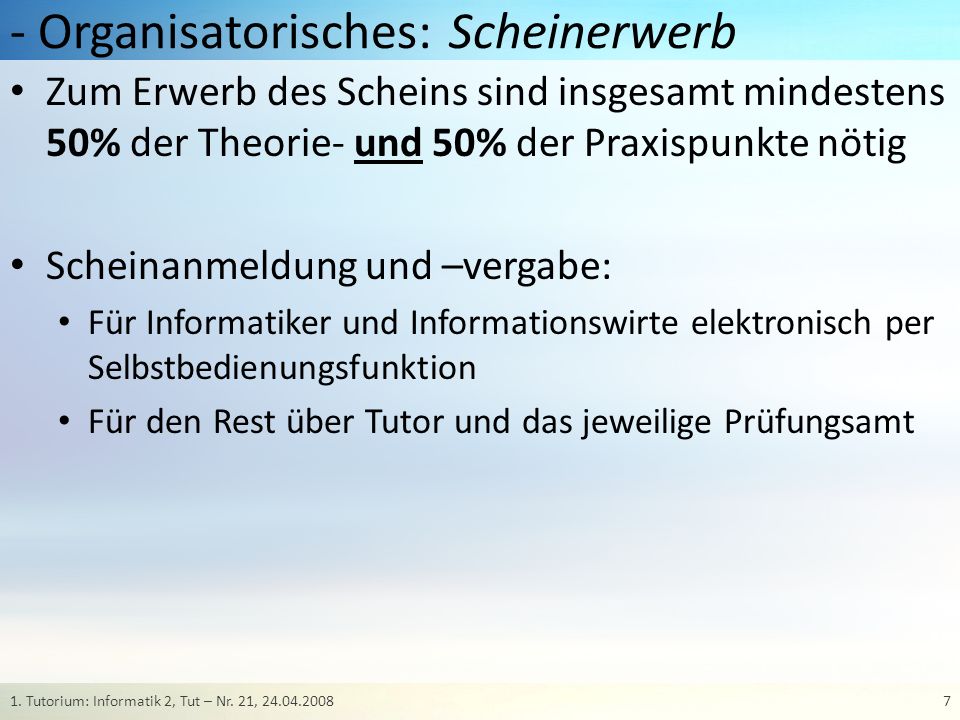 - Organisatorisches: Scheinerwerb

• Zum Erwerb des Scheins sind insgesamt mindestens 50% der Theorie- und 50% der Praxispunkte nötig

• Scheinanmeldung und –vergabe:
  • Für Informatiker und Informationswirte elektronisch per Selbstbedienungsfunktion
  • Für den Rest über Tutor und das jeweilige Prüfungsamt

1. Tutorium: Informatik 2, Tut – Nr. 21, 24.04.2008

7